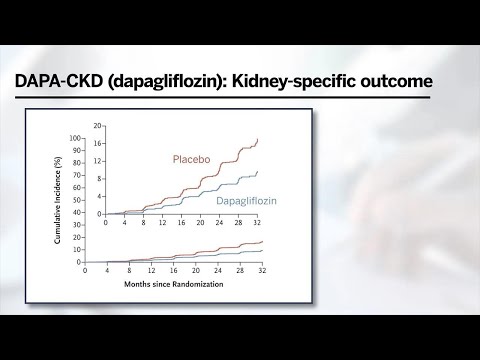 DAPA-CKD (dapagliflozin): Kidney-specific outcome

Cumulative Incidence (%)

100
90
80
70
60
50
40
30
20
10
0

20
16
12
8
4
0

Placebo

Dapagliflozin

0 4 8 12 16 20 24 28 32

0 4 8 12 16 20 24 28 32

Months since Randomization